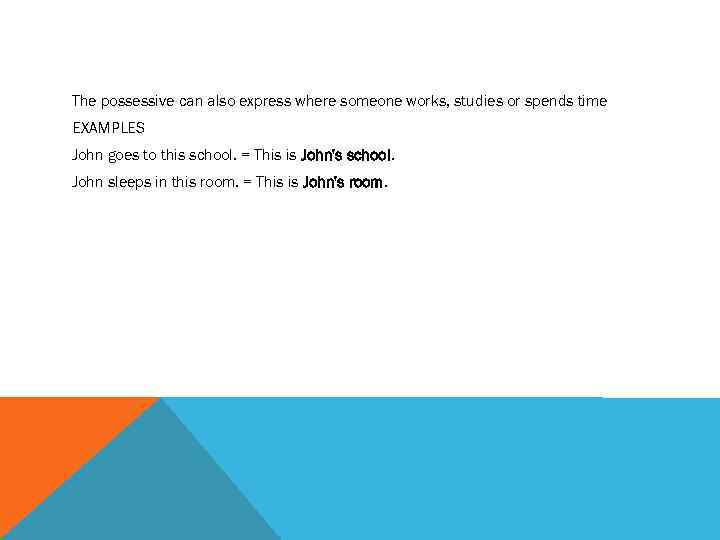 The possessive can also express where someone works, studies or spends time

EXAMPLES

John goes to this school. = This is John's school.

John sleeps in this room. = This is John's room.